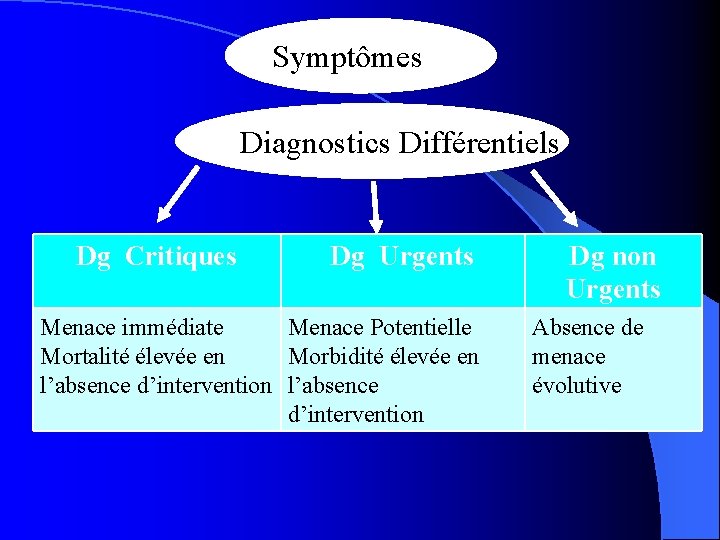 Symptômes

Diagnostics Différentiels

| Dg Critiques | Dg Urgents | Dg non Urgents |
|---|---|---|
| Menace immédiate Mortalité élevée en l’absence d’intervention | Menace Potentielle Morbidité élevée en l’absence d’intervention | Absence de menace évolutive |